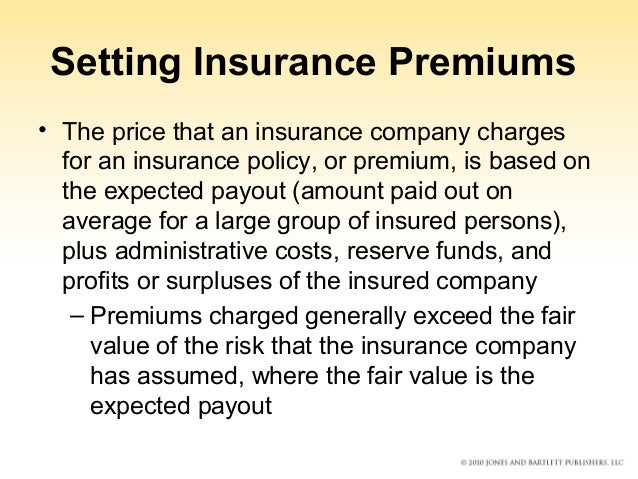 Setting Insurance Premiums

• The price that an insurance company charges for an insurance policy, or premium, is based on the expected payout (amount paid out on average for a large group of insured persons), plus administrative costs, reserve funds, and profits or surpluses of the insured company

– Premiums charged generally exceed the fair value of the risk that the insurance company has assumed, where the fair value is the expected payout

© 2010 JONES AND BARTLETT PUBLISHERS, LLC